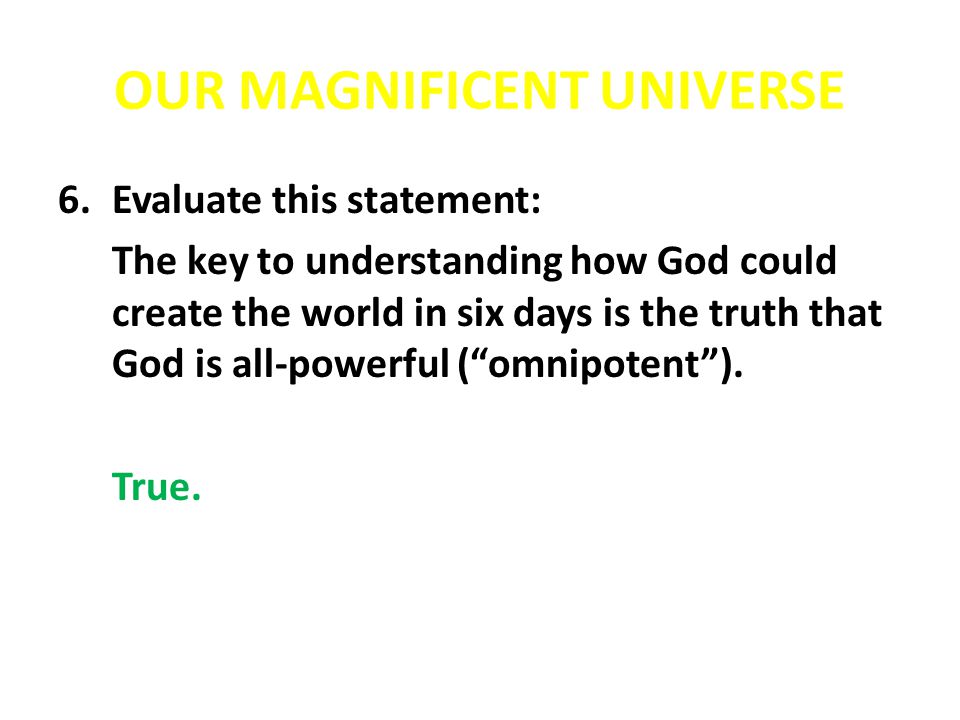 OUR MAGNIFICENT UNIVERSE

6. Evaluate this statement:

The key to understanding how God could create the world in six days is the truth that God is all-powerful (“omnipotent”).

True.